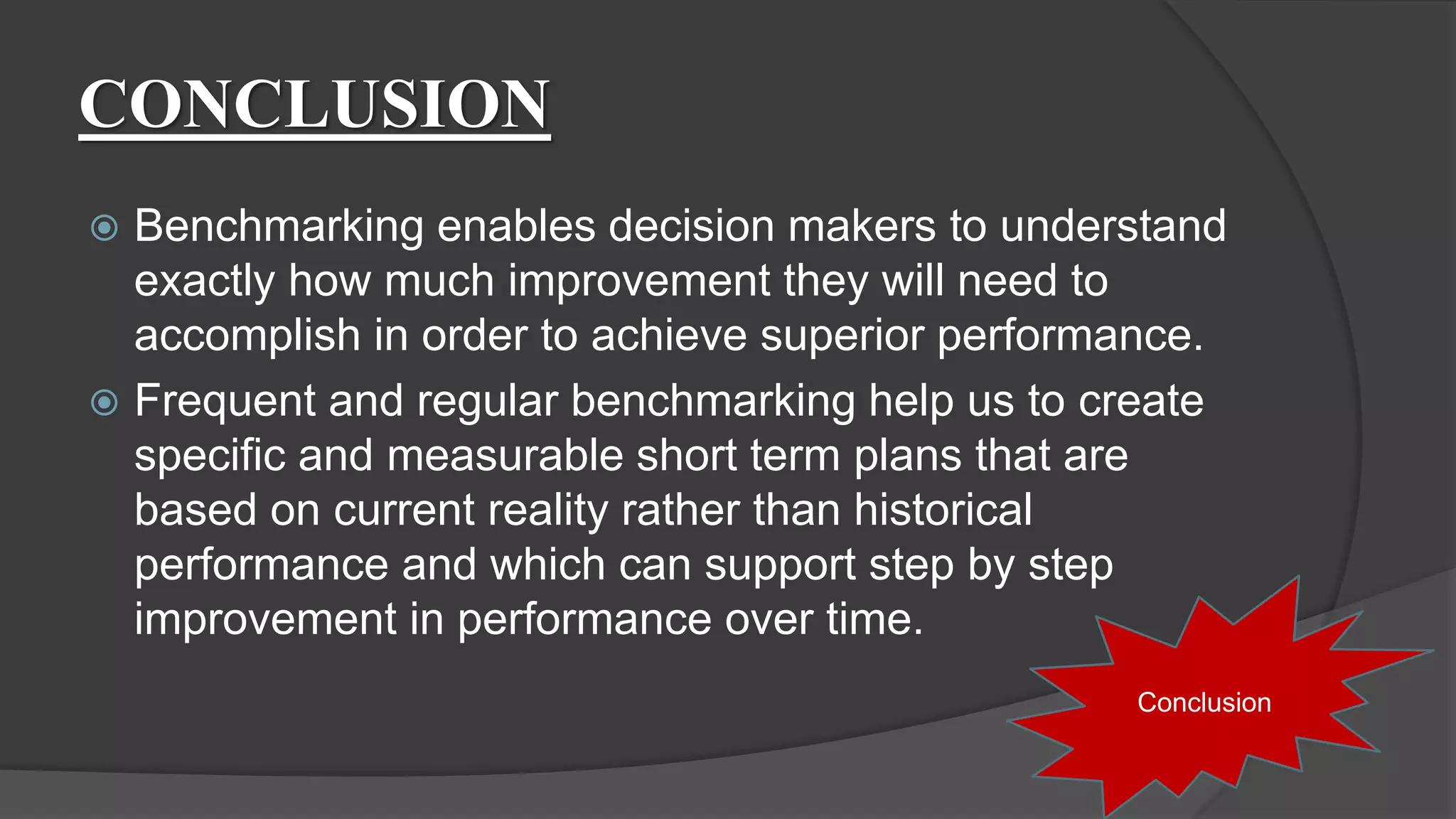 CONCLUSION

Benchmarking enables decision makers to understand exactly how much improvement they will need to accomplish in order to achieve superior performance.

Frequent and regular benchmarking help us to create specific and measurable short term plans that are based on current reality rather than historical performance and which can support step by step improvement in performance over time.

Conclusion